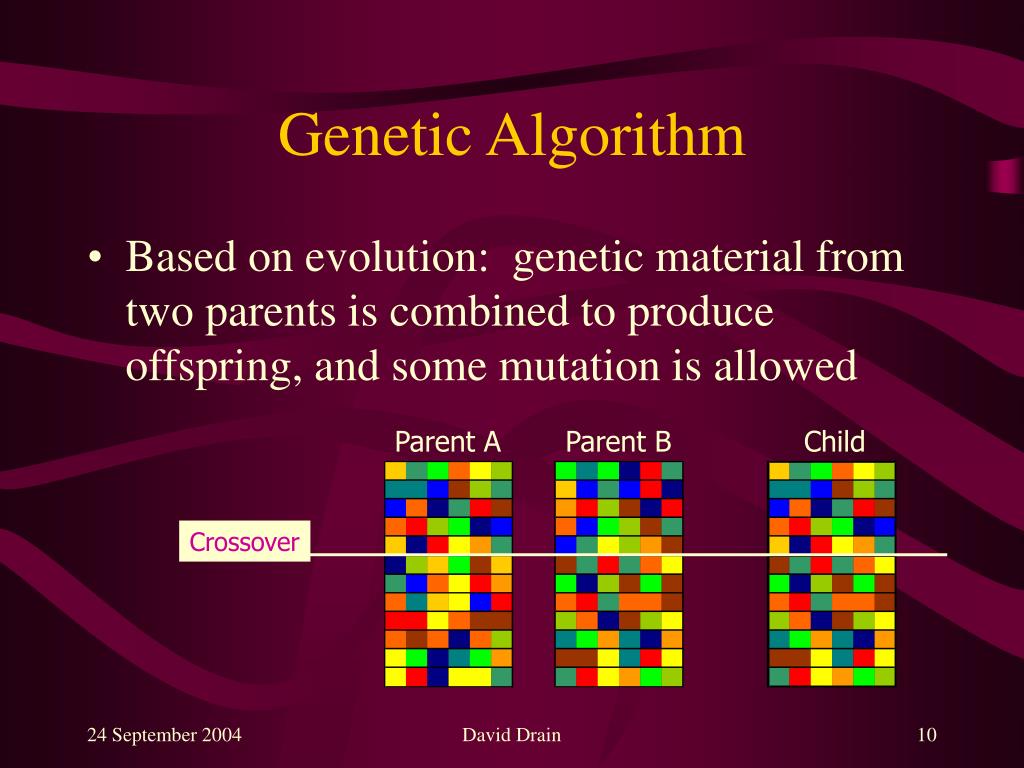 Genetic Algorithm

• Based on evolution: genetic material from two parents is combined to produce offspring, and some mutation is allowed

Parent A

Parent B

Child

Crossover

24 September 2004

David Drain

10